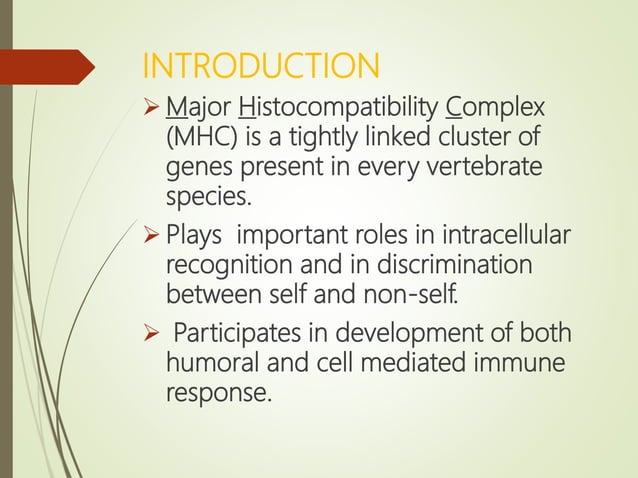 INTRODUCTION

➢ Major Histocompatibility Complex (MHC) is a tightly linked cluster of genes present in every vertebrate species.

➢ Plays important roles in intracellular recognition and in discrimination between self and non-self.

➢ Participates in development of both humoral and cell mediated immune response.